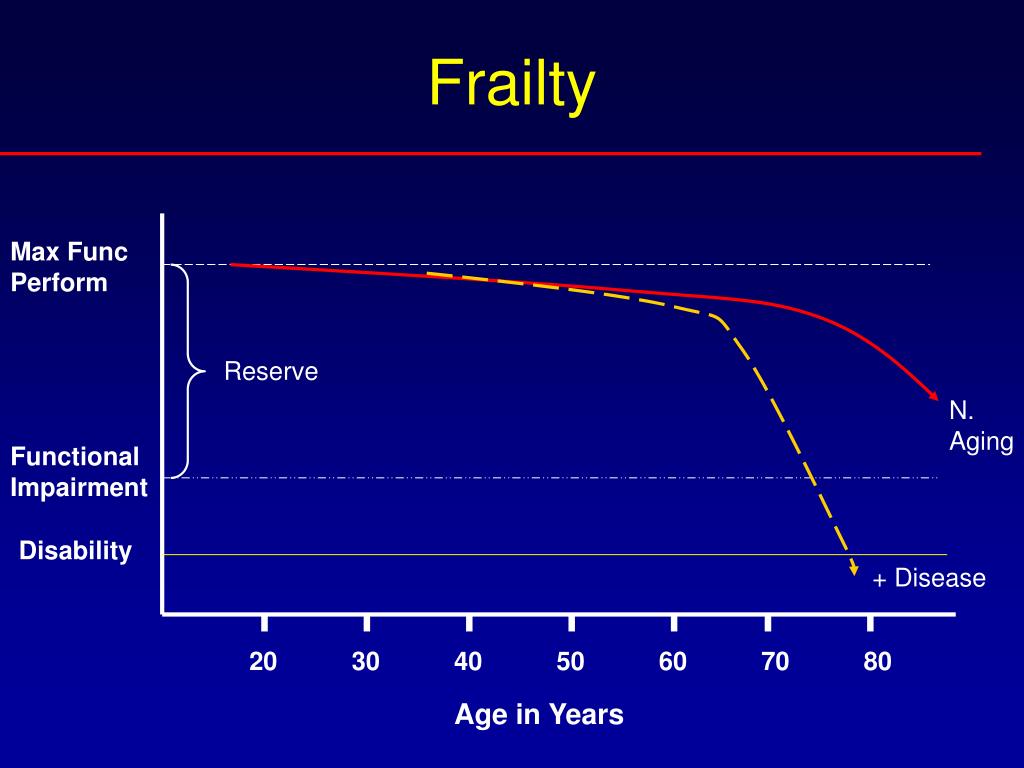 Frailty

Max Func Perform

Reserve

N. Aging

Functional Impairment

Disability

+ Disease

20 30 40 50 60 70 80

Age in Years